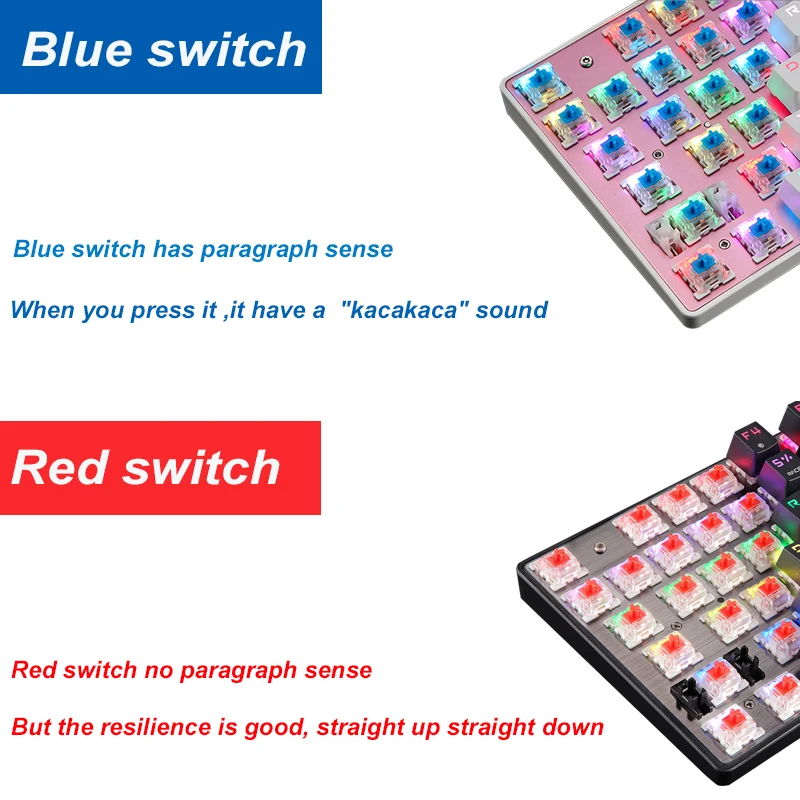 Blue switch

Blue switch has paragraph sense

When you press it ,it have a "kacakaca" sound

Red switch

F4

5%

Red switch no paragraph sense

But the resilience is good, straight up straight down